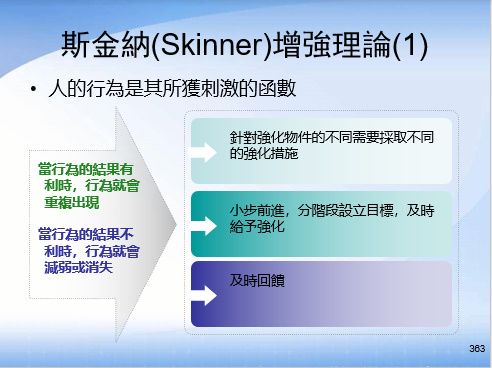 斯金納(Skinner)增強理論(1)

• 人的行為是其所獲刺激的函數

當行為的結果有利時，行為就會重複出現

當行為的結果不利時，行為就會減弱或消失

針對強化物件的不同需要採取不同的強化措施

小步前進，分階段設立目標，及時給予強化

及時回饋

363